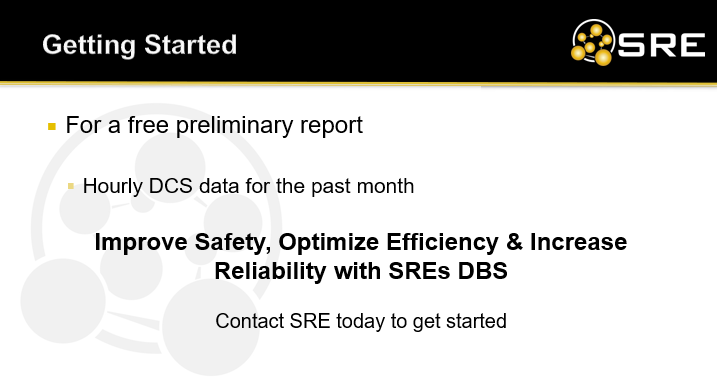 Getting Started

SRE

For a free preliminary report

Hourly DCS data for the past month

Improve Safety, Optimize Efficiency & Increase Reliability with SREs DBS

Contact SRE today to get started